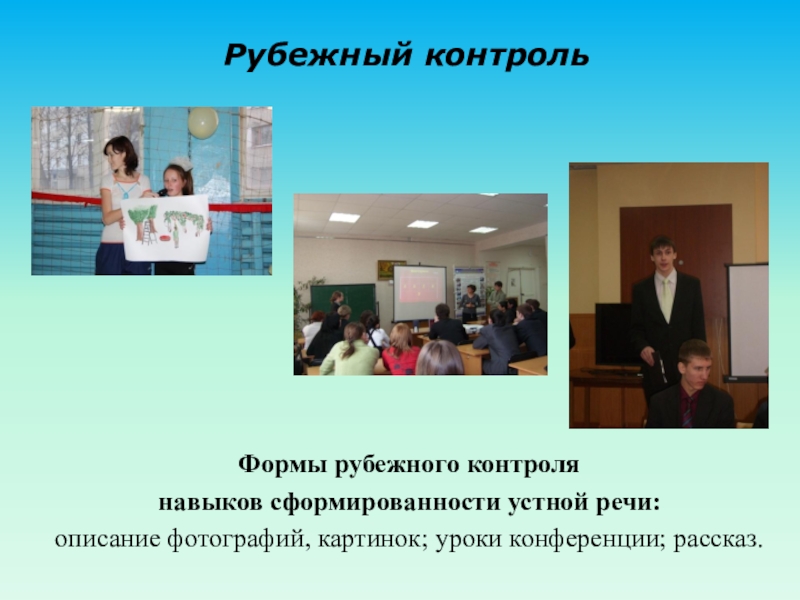 Рубежный контроль

Формы рубежного контроля
навыков сформированности устной речи:
описание фотографий, картинок; уроки конференции; рассказ.